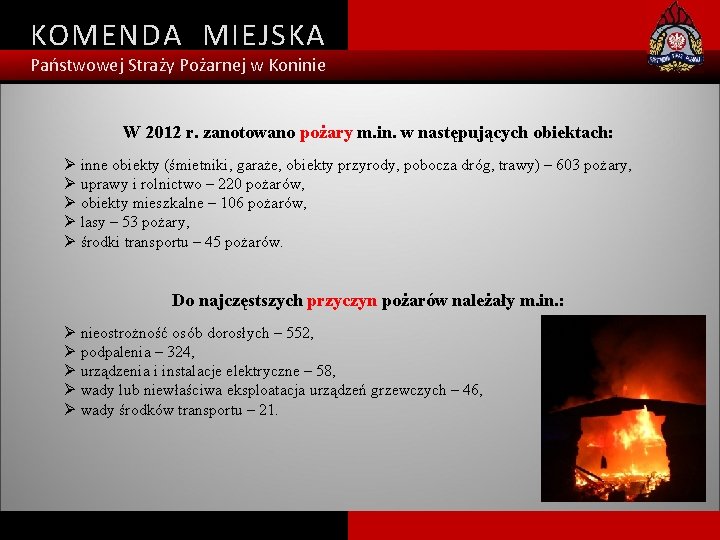 KOMENDA MIEJSKA
Państwowej Straży Pożarnej w Koninie

W 2012 r. zanotowano pożary m.in. w następujących obiektach:

➢ inne obiekty (śmietniki, garaże, obiekty przyrody, pobocza dróg, trawy) – 603 pożary,
➢ uprawy i rolnictwo – 220 pożarów,
➢ obiekty mieszkalne – 106 pożarów,
➢ lasy – 53 pożary,
➢ środki transportu – 45 pożarów.

Do najczęstszych przyczyn pożarów należały m.in.:

➢ nieostrożność osób dorosłych – 552,
➢ podpalenia – 324,
➢ urządzenia i instalacje elektryczne – 58,
➢ wady lub niewłaściwa eksploatacja urządzeń grzewczych – 46,
➢ wady środków transportu – 21.